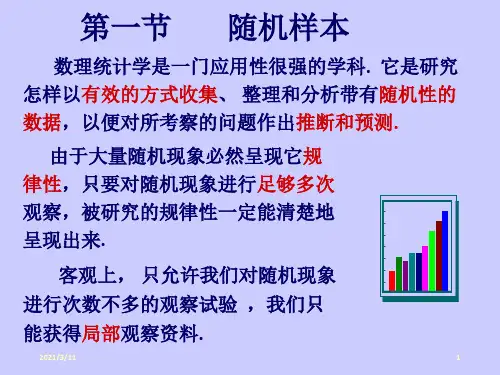 第一节　　随机样本

数理统计学是一门应用性很强的学科. 它是研究怎样以有效的方式收集、 整理和分析带有随机性的数据，以便对所考察的问题作出推断和预测.

由于大量随机现象必然呈现它规律性，只要对随机现象进行足够多次观察，被研究的规律性一定能清楚地呈现出来.

客观上， 只允许我们对随机现象进行次数不多的观察试验 ，我们只能获得局部观察资料.

2021/3/11

1